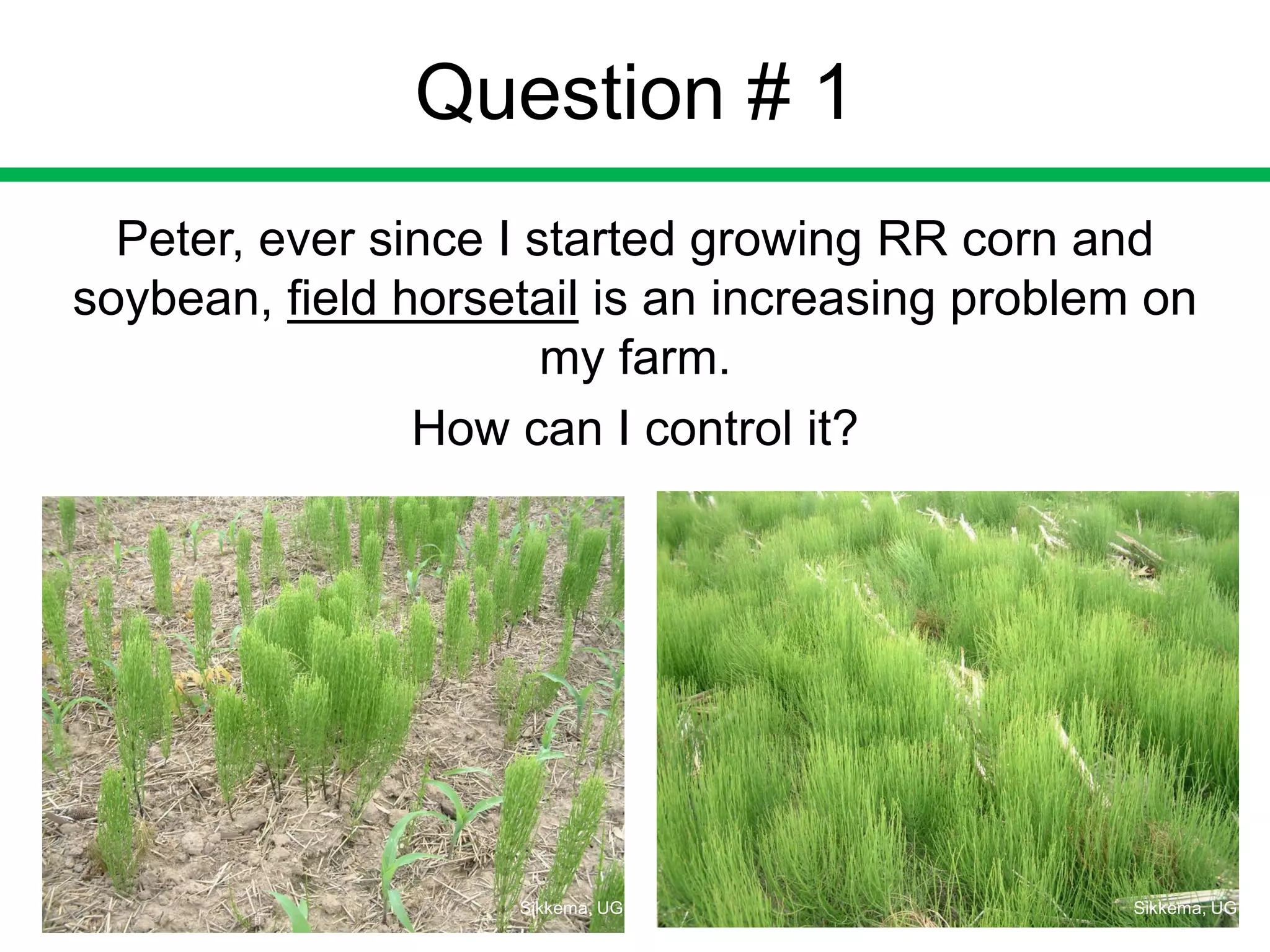 Question # 1

Peter, ever since I started growing RR corn and soybean, field horsetail is an increasing problem on my farm.

How can I control it?

Sikkema, UG

Sikkema, UG